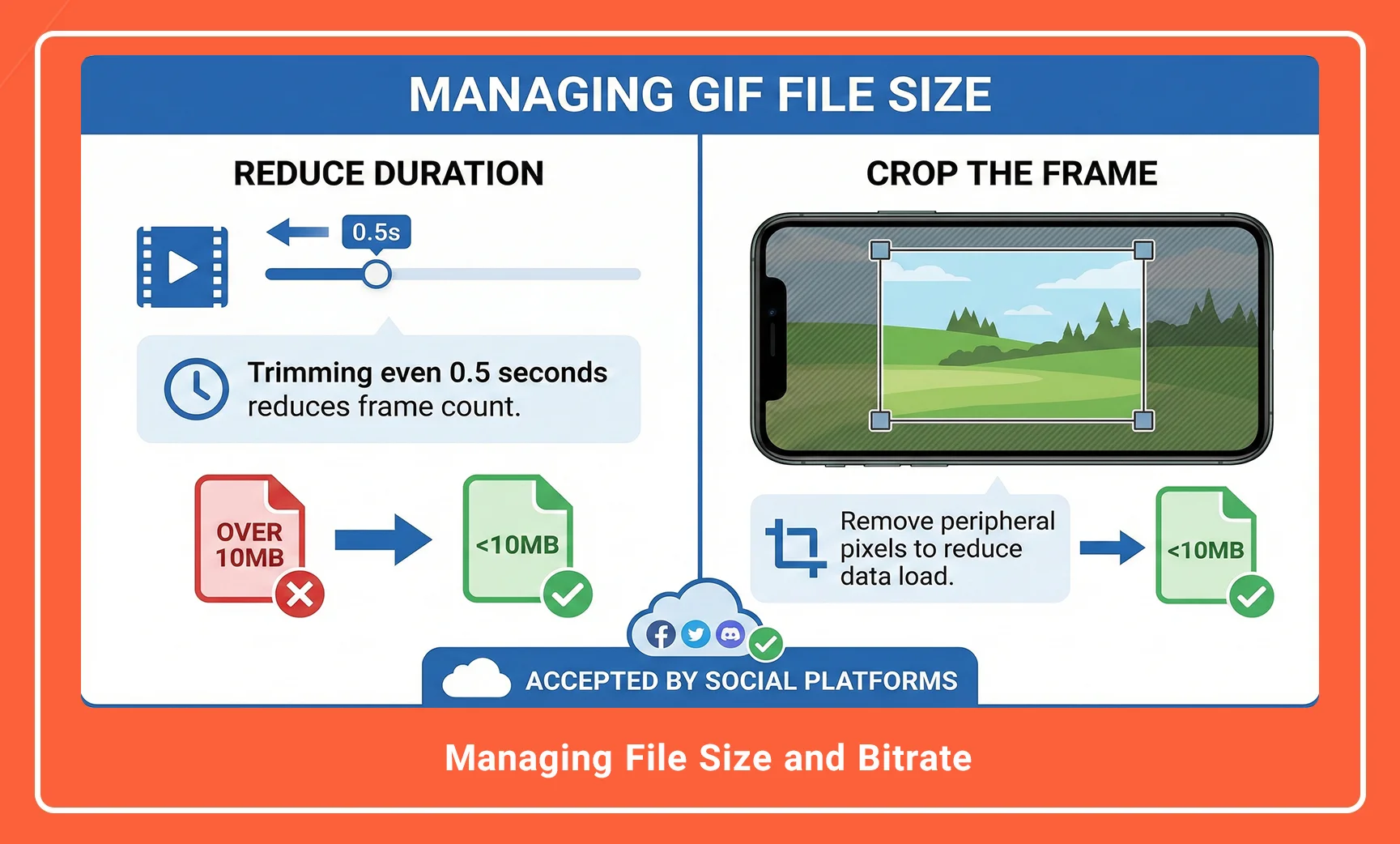 MANAGING GIF FILE SIZE

REDUCE DURATION

0.5s

Trimming even 0.5 seconds reduces frame count.

OVER 10MB

<10MB

CROP THE FRAME

Remove peripheral pixels to reduce data load.

<10MB

ACCEPTED BY SOCIAL PLATFORMS

Managing File Size and Bitrate